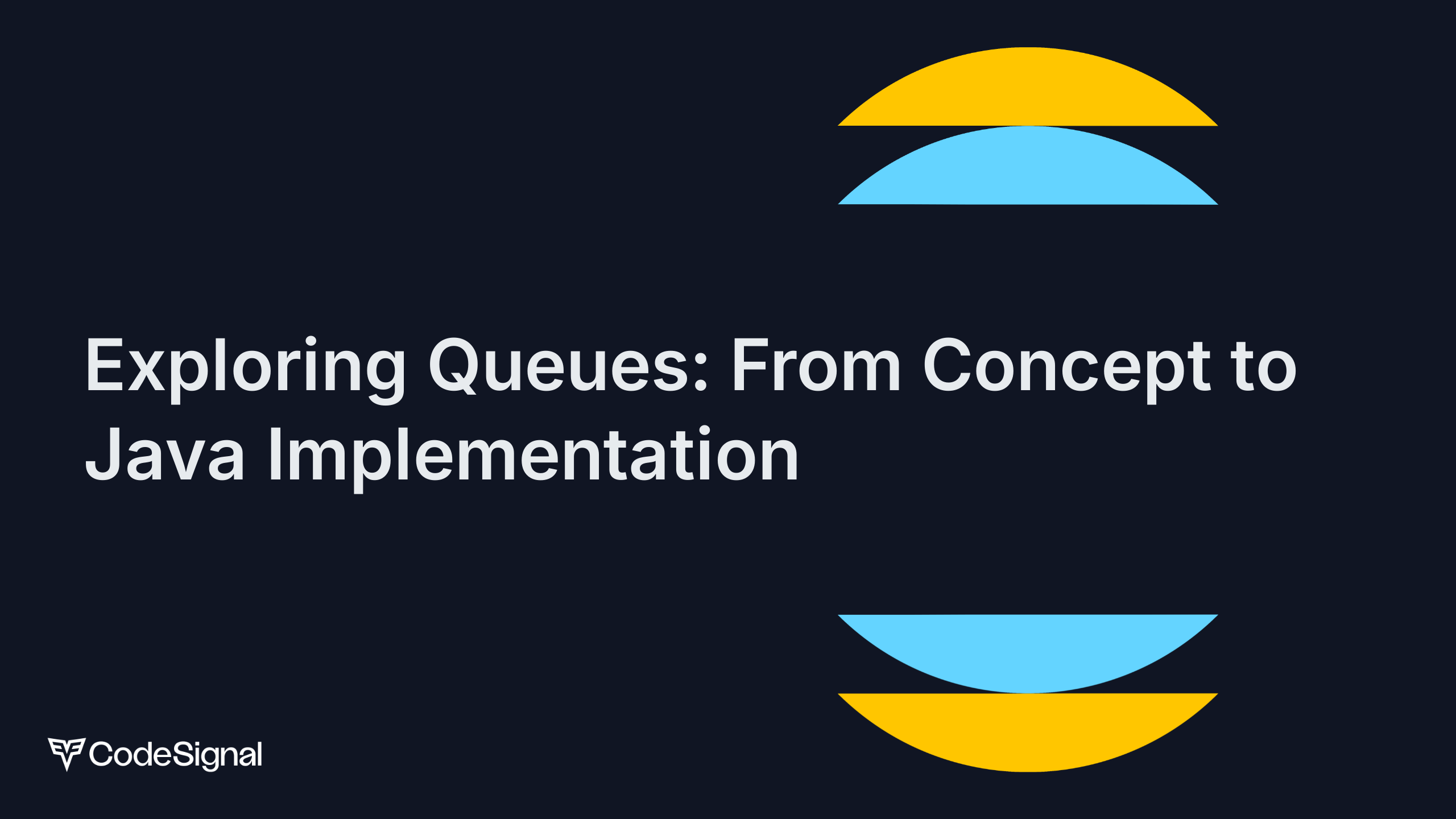 Exploring Queues: From Concept to Java Implementation

CodeSignal